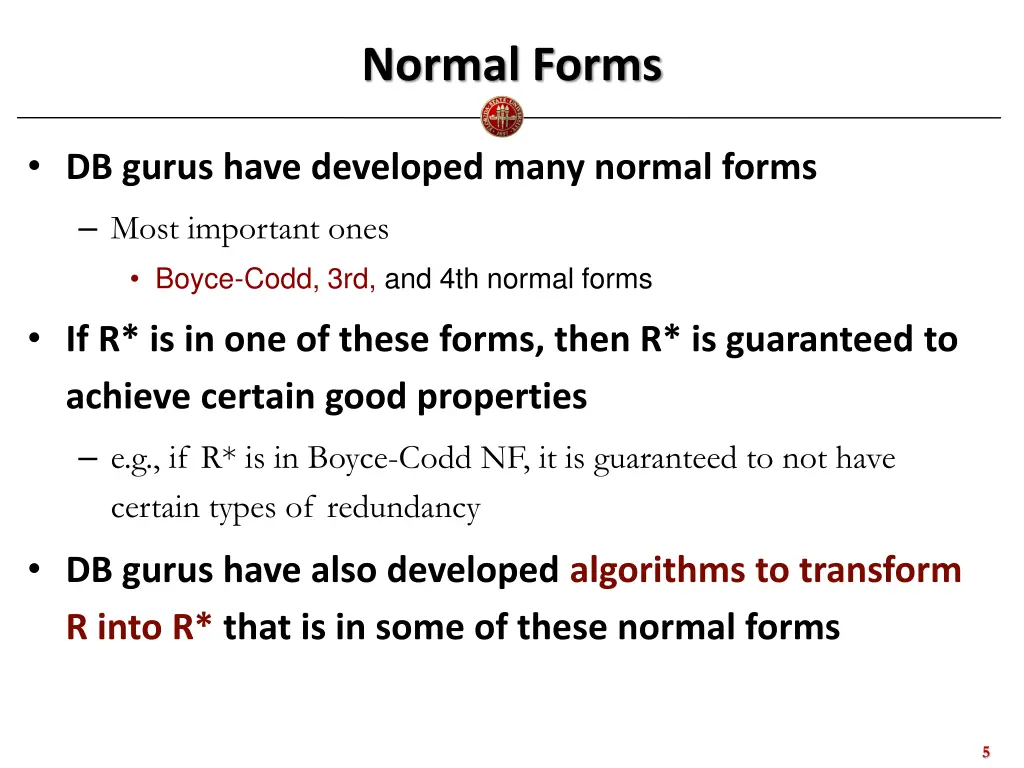 Normal Forms

• DB gurus have developed many normal forms

– Most important ones

• Boyce-Codd, 3rd, and 4th normal forms

• If R* is in one of these forms, then R* is guaranteed to achieve certain good properties

– e.g., if R* is in Boyce-Codd NF, it is guaranteed to not have certain types of redundancy

• DB gurus have also developed algorithms to transform R into R* that is in some of these normal forms

5